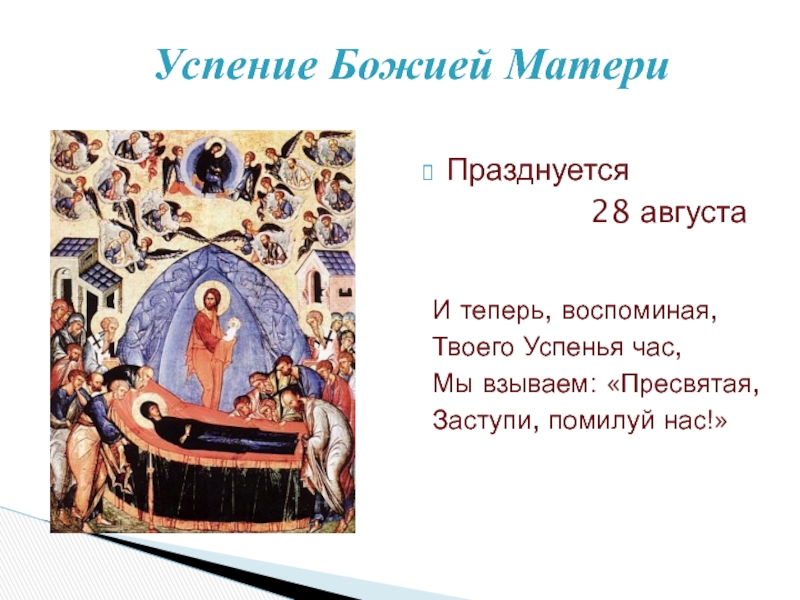 Успение Божией Матери

Празднуется 28 августа

И теперь, воспоминая,
Твоего Успенья час,
Мы взываем: «Пресвятая,
Заступи, помилуй нас!»